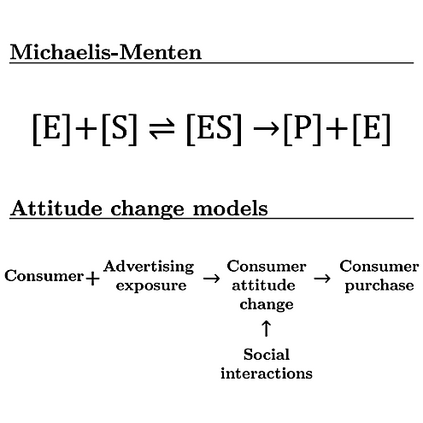 Michaelis-Menten

$[E]+[S] \rightleftharpoons [ES] \rightarrow [P]+[E]$

Attitude change models

Consumer + Advertising exposure → Consumer attitude change → Consumer purchase

↑

Social interactions